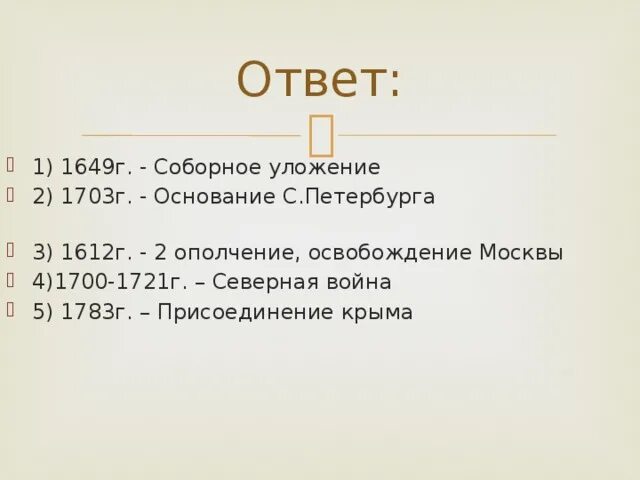 Ответ:

1) 1649г. - Соборное уложение
2) 1703г. - Основание С.Петербурга

3) 1612г. - 2 ополчение, освобождение Москвы
4)1700-1721г. – Северная война
5) 1783г. – Присоединение крыма